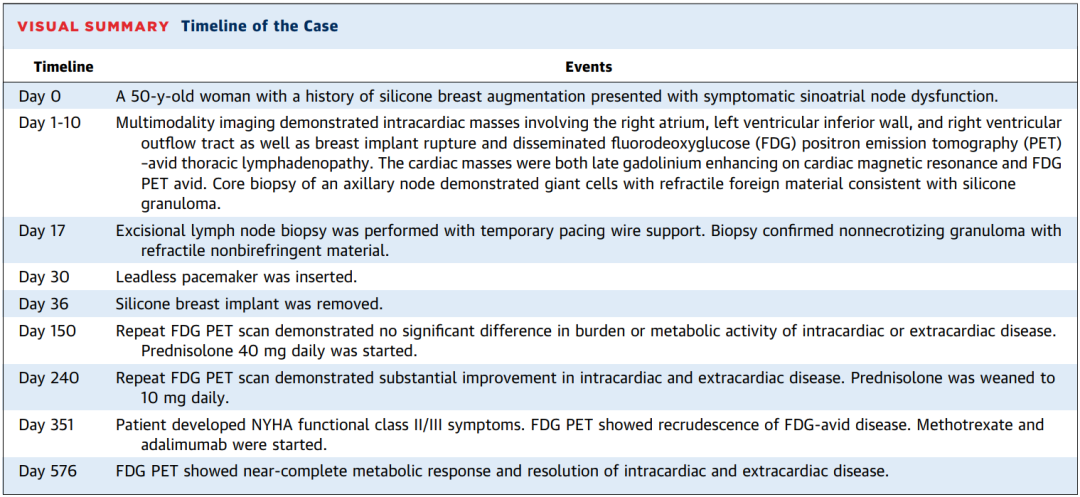 VISUAL SUMMARY Timeline of the Case

| Timeline | Events |
|---|---|
| Day 0 | A 50-y-old woman with a history of silicone breast augmentation presented with symptomatic sinoatrial node dysfunction. |
| Day 1-10 | Multimodality imaging demonstrated intracardiac masses involving the right atrium, left ventricular inferior wall, and right ventricular outflow tract as well as breast implant rupture and disseminated fluorodeoxyglucose (FDG) positron emission tomography (PET) -avid thoracic lymphadenopathy. The cardiac masses were both late gadolinium enhancing on cardiac magnetic resonance and FDG PET avid. Core biopsy of an axillary node demonstrated giant cells with refractile foreign material consistent with silicone granuloma. |
| Day 17 | Excisional lymph node biopsy was performed with temporary pacing wire support. Biopsy confirmed nonnecrotizing granuloma with refractile nonbirefringent material. |
| Day 30 | Leadless pacemaker was inserted. |
| Day 36 | Silicone breast implant was removed. |
| Day 150 | Repeat FDG PET scan demonstrated no significant difference in burden or metabolic activity of intracardiac or extracardiac disease. Prednisolone 40 mg daily was started. |
| Day 240 | Repeat FDG PET scan demonstrated substantial improvement in intracardiac and extracardiac disease. Prednisolone was weaned to 10 mg daily. |
| Day 351 | Patient developed NYHA functional class II/III symptoms. FDG PET showed recrudescence of FDG-avid disease. Methotrexate and adalimumab were started. |
| Day 576 | FDG PET showed near-complete metabolic response and resolution of intracardiac and extracardiac disease. |